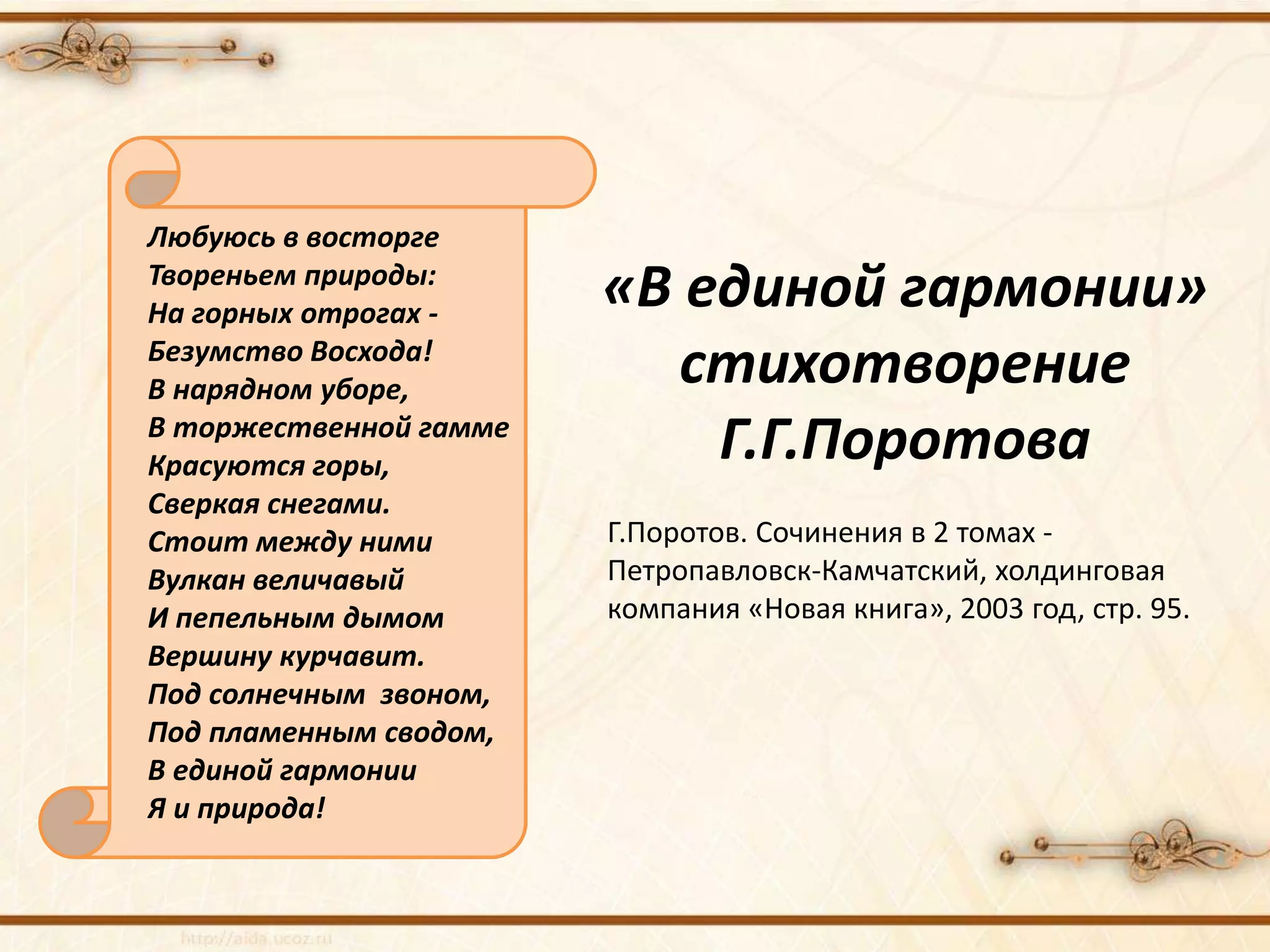 Любуюсь в восторге
Твореньем природы:
На горных отрогах -
Безумство Восхода!
В нарядном уборе,
В торжественной гамме
Красуются горы,
Сверкая снегами.
Стоит между ними
Вулкан величавый
И пепельным дымом
Вершину курчавит.
Под солнечным звоном,
Под пламенным сводом,
В единой гармонии
Я и природа!

«В единой гармонии»
стихотворение
Г.Г.Поротова

Г.Поротов. Сочинения в 2 томах - Петропавловск-Камчатский, холдинговая компания «Новая книга», 2003 год, стр. 95.

http://aida.ucoz.ru